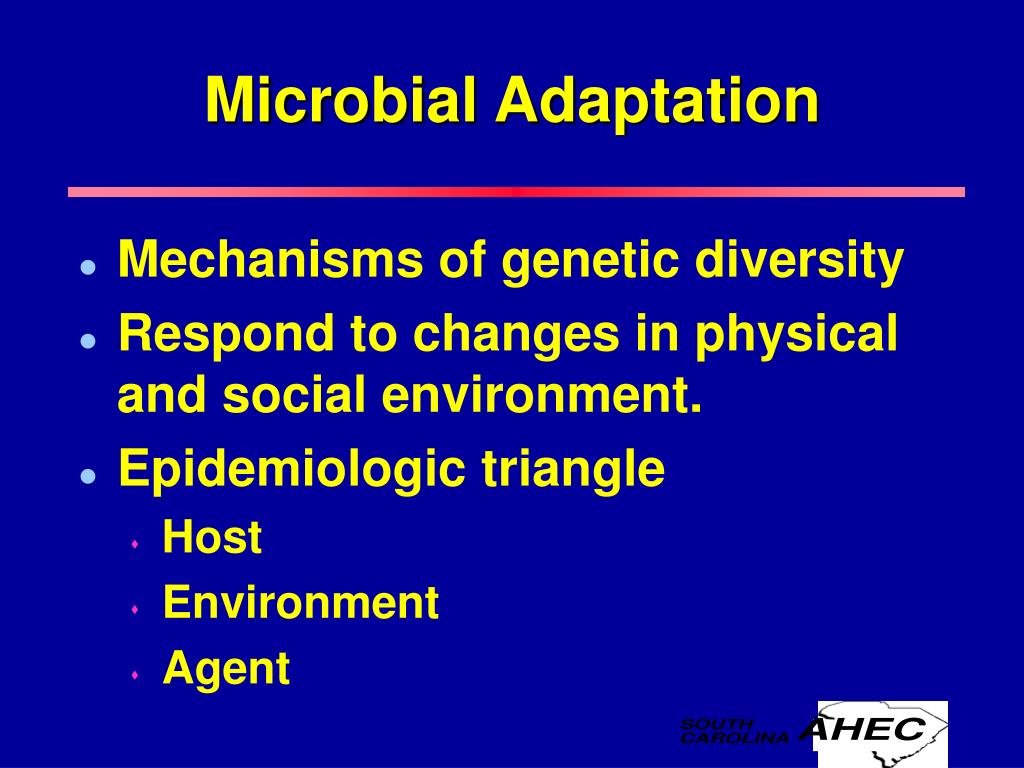 Microbial Adaptation

- Mechanisms of genetic diversity
- Respond to changes in physical and social environment.
- Epidemiologic triangle
  - Host
  - Environment
  - Agent

SOUTH CAROLINA AHEC